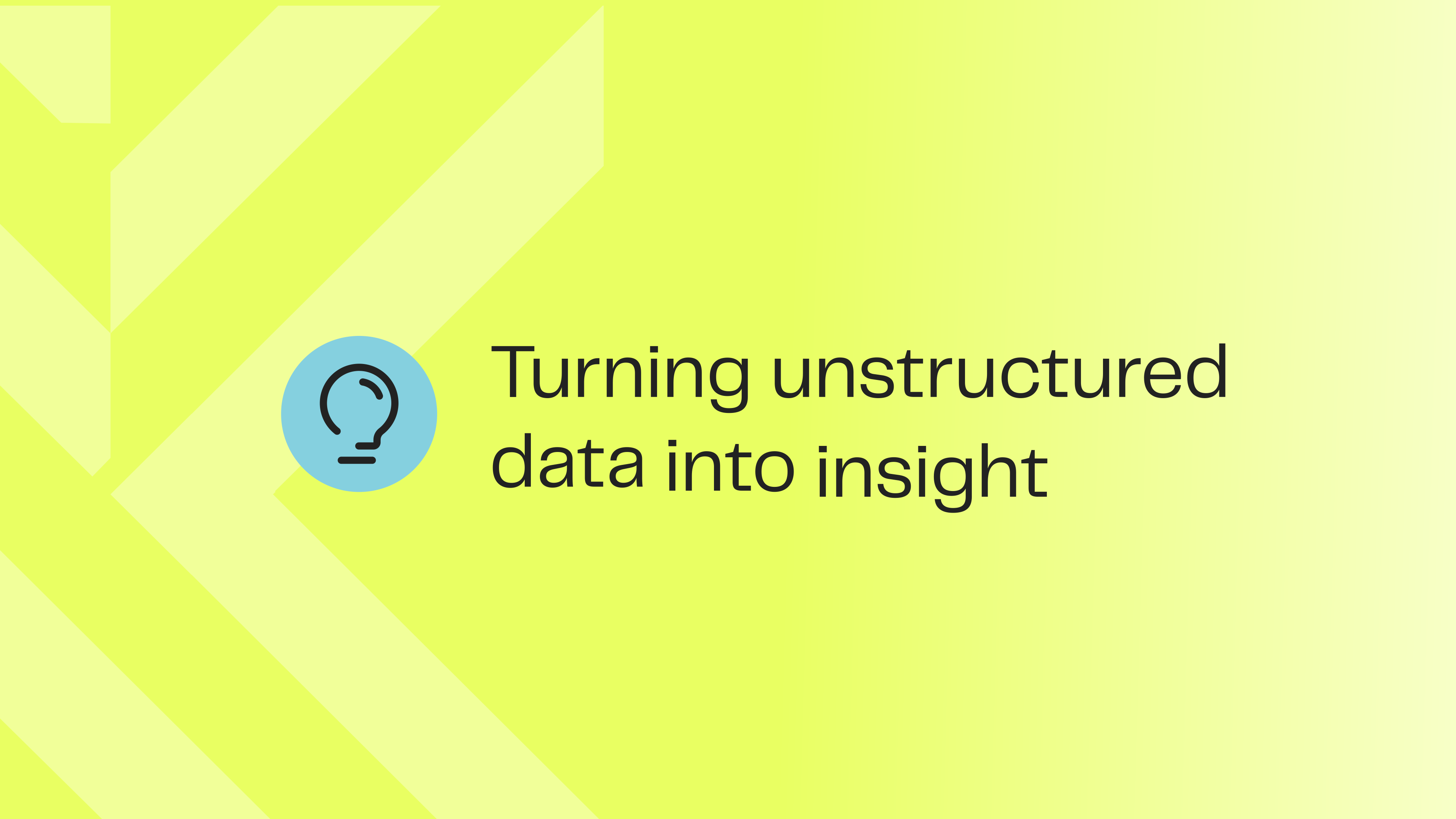 Turning unstructured data into insight